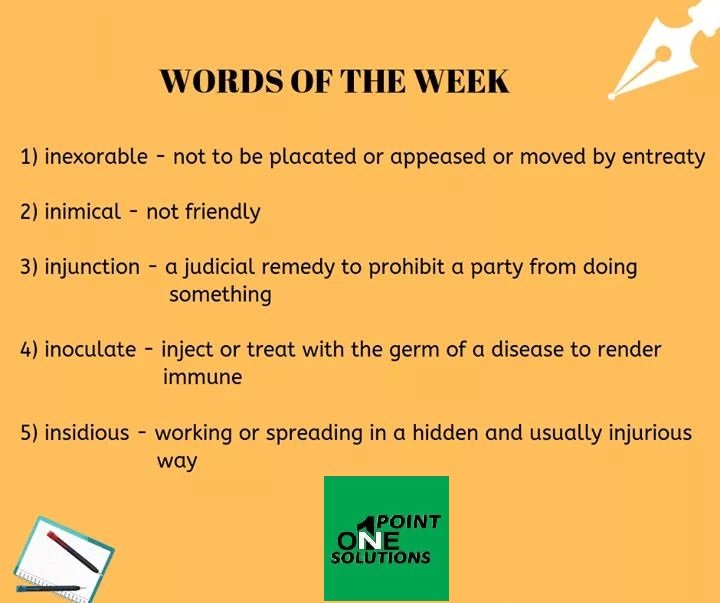 WORDS OF THE WEEK

1) inexorable - not to be placated or appeased or moved by entreaty

2) inimical - not friendly

3) injunction - a judicial remedy to prohibit a party from doing something

4) inoculate - inject or treat with the germ of a disease to render immune

5) insidious - working or spreading in a hidden and usually injurious way

1 POINT ONE SOLUTIONS